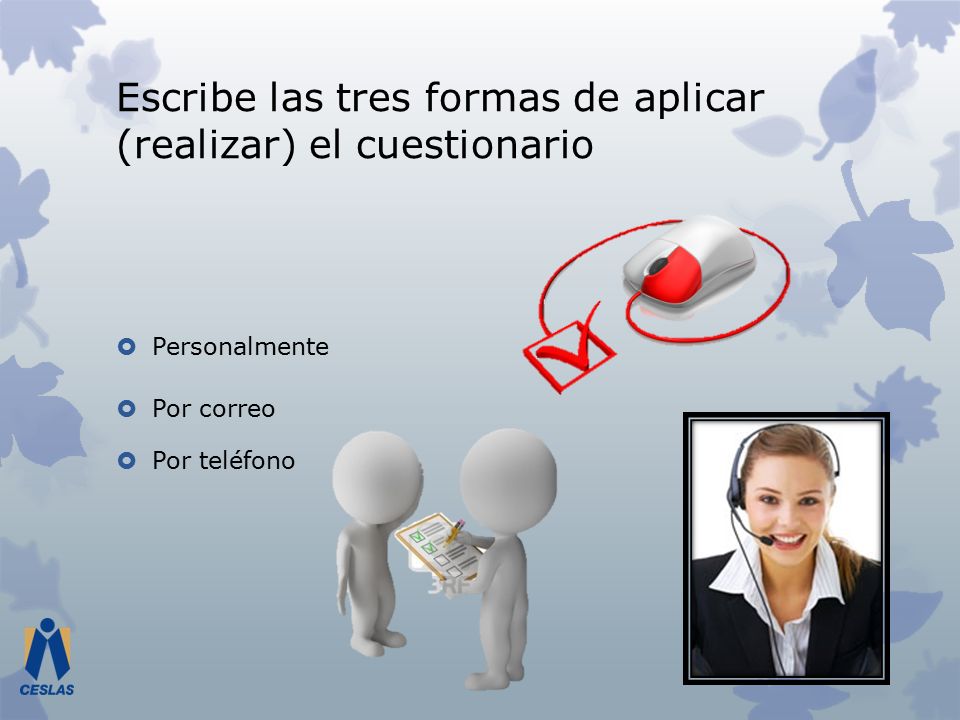 Escribe las tres formas de aplicar (realizar) el cuestionario

Personalmente

Por correo

Por teléfono

CESLAS